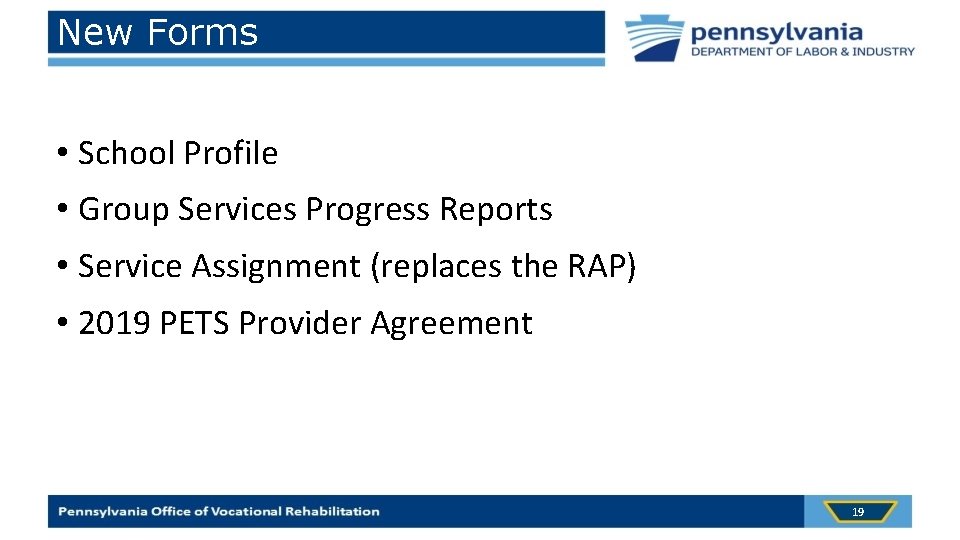 New Forms

pennsylvania
DEPARTMENT OF LABOR & INDUSTRY

• School Profile
• Group Services Progress Reports
• Service Assignment (replaces the RAP)
• 2019 PETS Provider Agreement

Pennsylvania Office of Vocational Rehabilitation

19